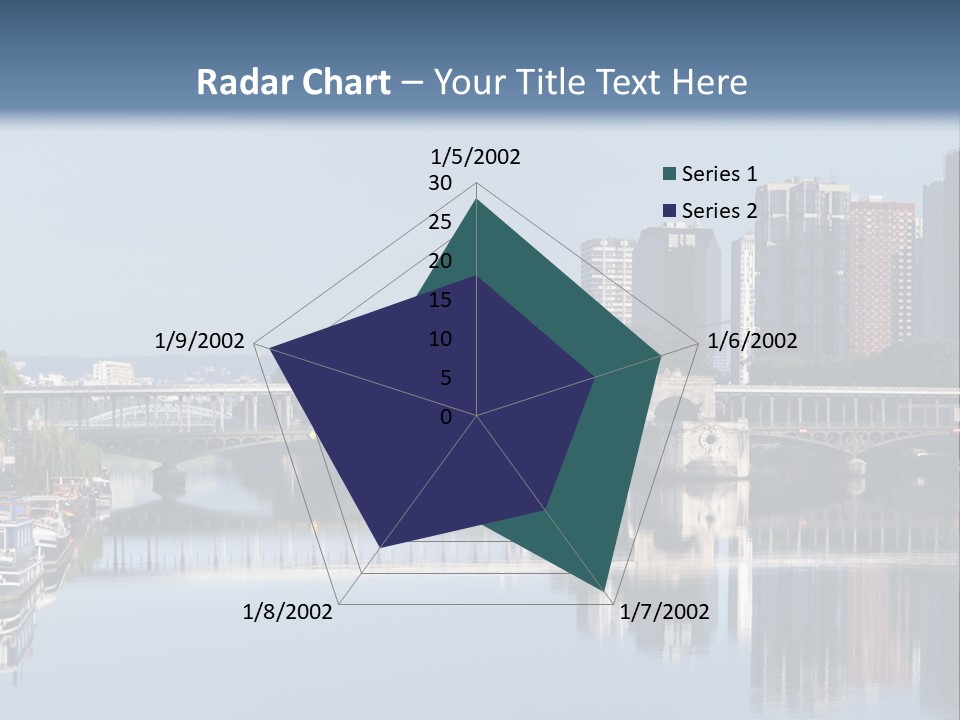 Radar Chart – Your Title Text Here

1/5/2002
30
25
20
15
10
5
0
1/6/2002
1/7/2002
1/8/2002
1/9/2002

Series 1
Series 2